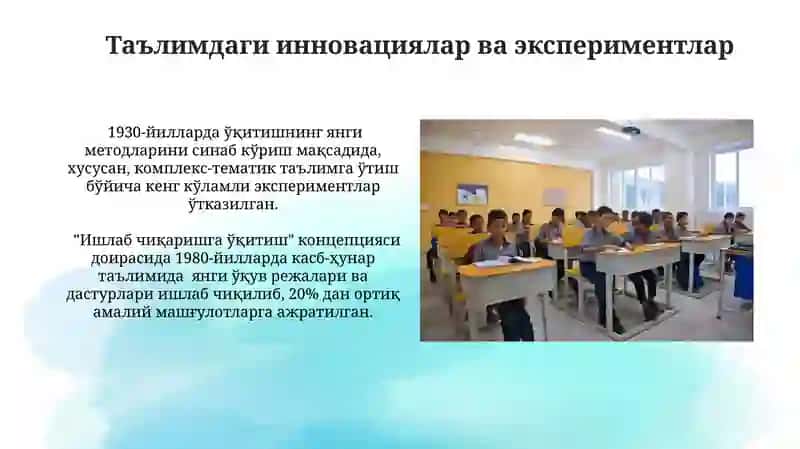 Таълимдаги инновациялар ва экспериментлар

1930-йилларда ўқитишнинг янги методларини синаб кўриш мақсадида, хусусан, комплекс-тематик таълимга ўтиш бўйича кенг кўламли экспериментлар ўтказилган.

"Ишлаб чиқаришга ўқитиш" концепцияси доирасида 1980-йилларда касб-ҳунар таълимида янги ўқув режалари ва дастурлари ишлаб чиқилиб, 20% дан ортиқ амалий машғулотларга ажратилган.